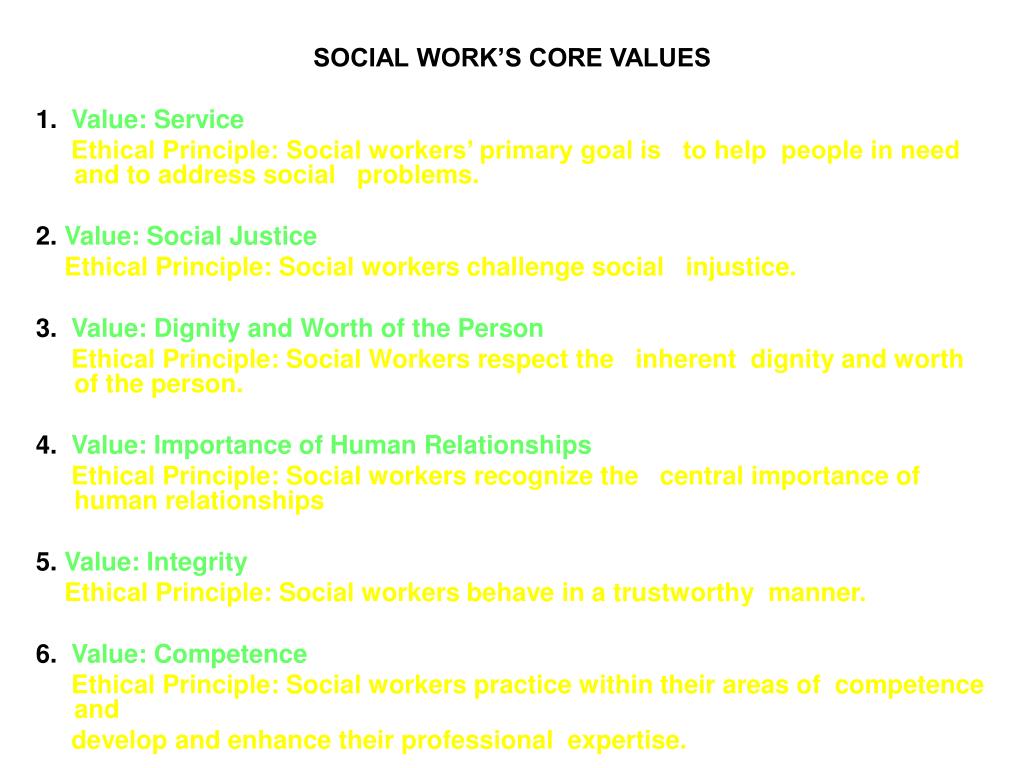 SOCIAL WORK'S CORE VALUES

1. Value: Service
Ethical Principle: Social workers' primary goal is to help people in need and to address social problems.

2. Value: Social Justice
Ethical Principle: Social workers challenge social injustice.

3. Value: Dignity and Worth of the Person
Ethical Principle: Social Workers respect the inherent dignity and worth of the person.

4. Value: Importance of Human Relationships
Ethical Principle: Social workers recognize the central importance of human relationships

5. Value: Integrity
Ethical Principle: Social workers behave in a trustworthy manner.

6. Value: Competence
Ethical Principle: Social workers practice within their areas of competence and

develop and enhance their professional expertise.